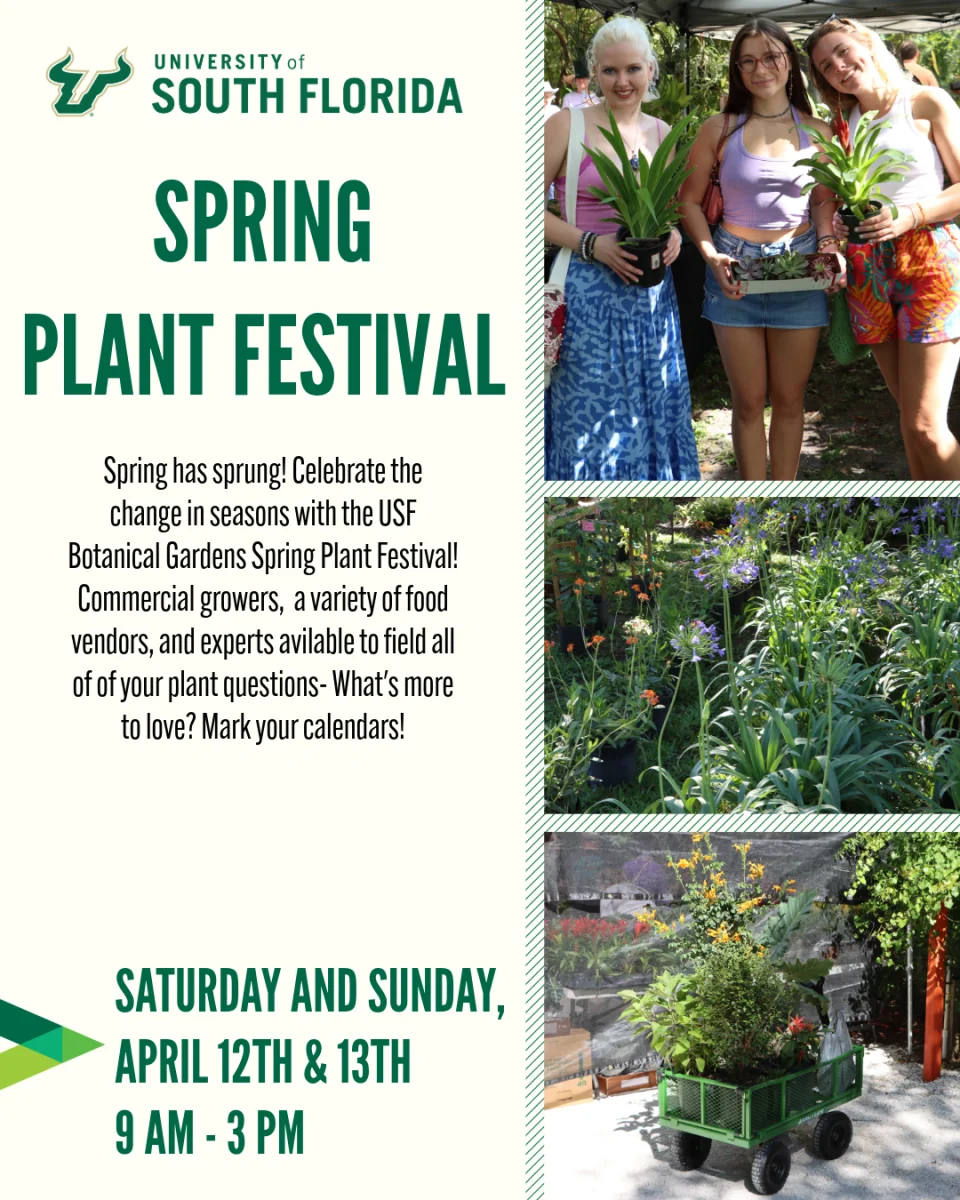 UNIVERSITY of
SOUTH FLORIDA

SPRING
PLANT FESTIVAL

Spring has sprung! Celebrate the change in seasons with the USF Botanical Gardens Spring Plant Festival! Commercial growers, a variety of food vendors, and experts avilable to field all of of your plant questions- What's more to love? Mark your calendars!

SATURDAY AND SUNDAY,
APRIL 12TH & 13TH
9 AM - 3 PM